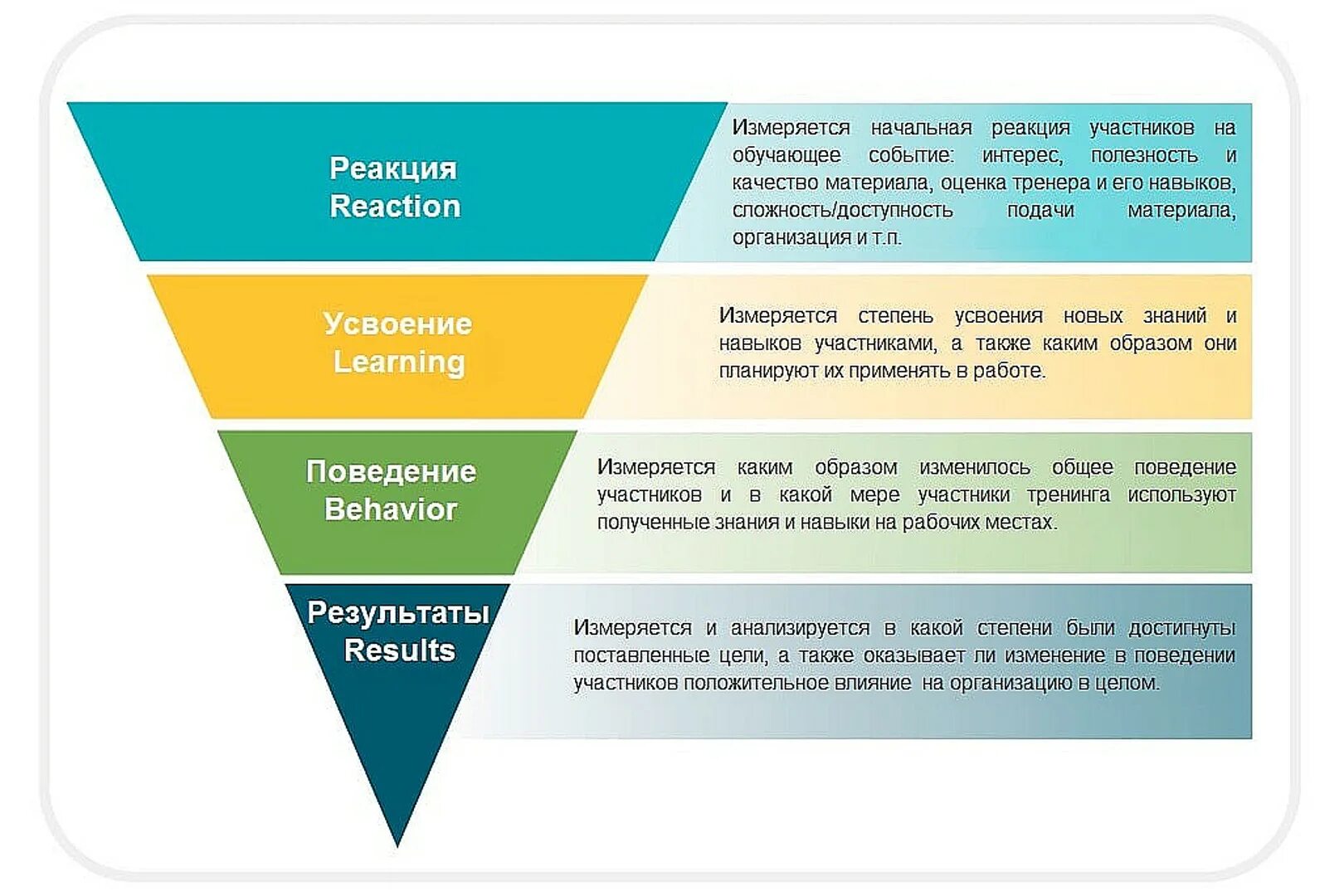 Реакция
Reaction

Измеряется начальная реакция участников на обучающее событие: интерес, полезность и качество материала, оценка тренера и его навыков, сложность/доступность подачи материала, организация и т.п.

Усвоение
Learning

Измеряется степень усвоения новых знаний и навыков участниками, а также каким образом они планируют их применять в работе.

Поведение
Behavior

Измеряется каким образом изменилось общее поведение участников и в какой мере участники тренинга используют полученные знания и навыки на рабочих местах.

Результаты
Results

Измеряется и анализируется в какой степени были достигнуты поставленные цели, а также оказывает ли изменение в поведении участников положительное влияние на организацию в целом.